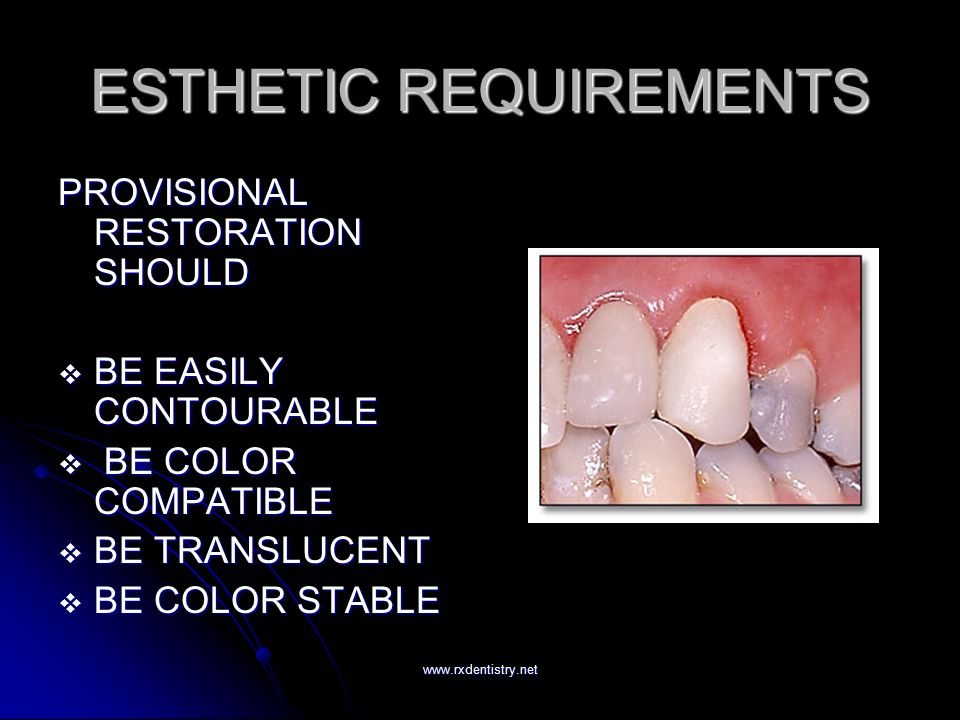 ESTHETIC REQUIREMENTS

PROVISIONAL RESTORATION SHOULD

❖ BE EASILY CONTOURABLE
❖ BE COLOR COMPATIBLE
❖ BE TRANSLUCENT
❖ BE COLOR STABLE

www.rxdentistry.net